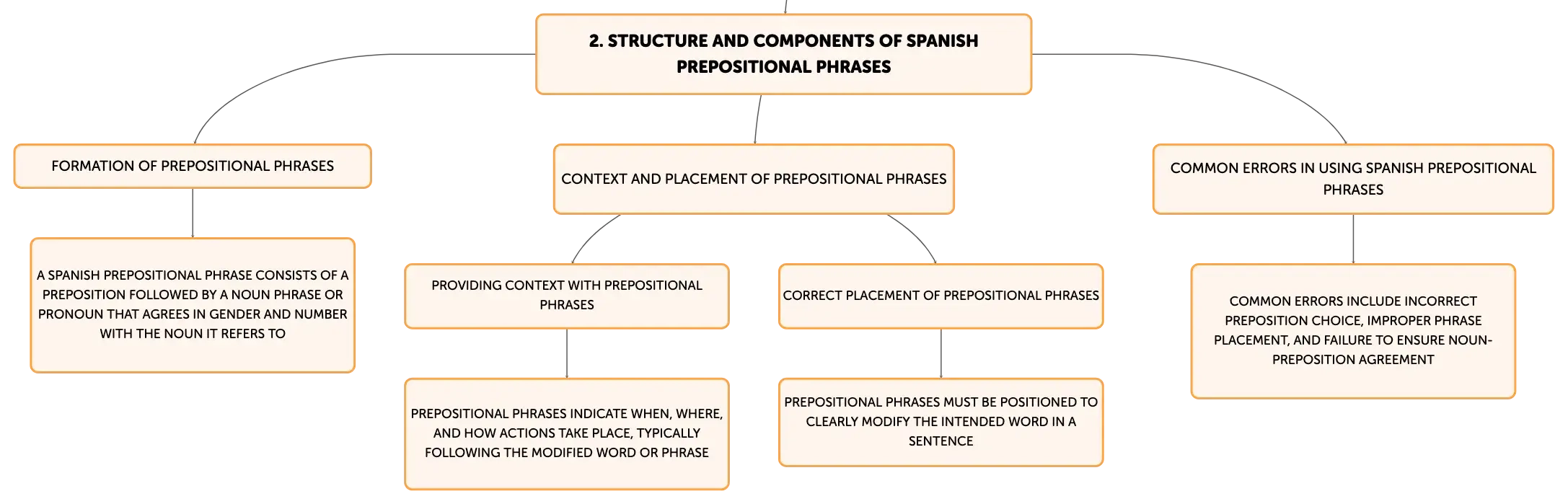 2. STRUCTURE AND COMPONENTS OF SPANISH PREPOSITIONAL PHRASES

FORMATION OF PREPOSITIONAL PHRASES

A SPANISH PREPOSITIONAL PHRASE CONSISTS OF A PREPOSITION FOLLOWED BY A NOUN PHRASE OR PRONOUN THAT AGREES IN GENDER AND NUMBER WITH THE NOUN IT REFERS TO

CONTEXT AND PLACEMENT OF PREPOSITIONAL PHRASES

PROVIDING CONTEXT WITH PREPOSITIONAL PHRASES

PREPOSITIONAL PHRASES INDICATE WHEN, WHERE, AND HOW ACTIONS TAKE PLACE, TYPICALLY FOLLOWING THE MODIFIED WORD OR PHRASE

CORRECT PLACEMENT OF PREPOSITIONAL PHRASES

PREPOSITIONAL PHRASES MUST BE POSITIONED TO CLEARLY MODIFY THE INTENDED WORD IN A SENTENCE

COMMON ERRORS IN USING SPANISH PREPOSITIONAL PHRASES

COMMON ERRORS INCLUDE INCORRECT PREPOSITION CHOICE, IMPROPER PHRASE PLACEMENT, AND FAILURE TO ENSURE NOUN-PREPOSITION AGREEMENT